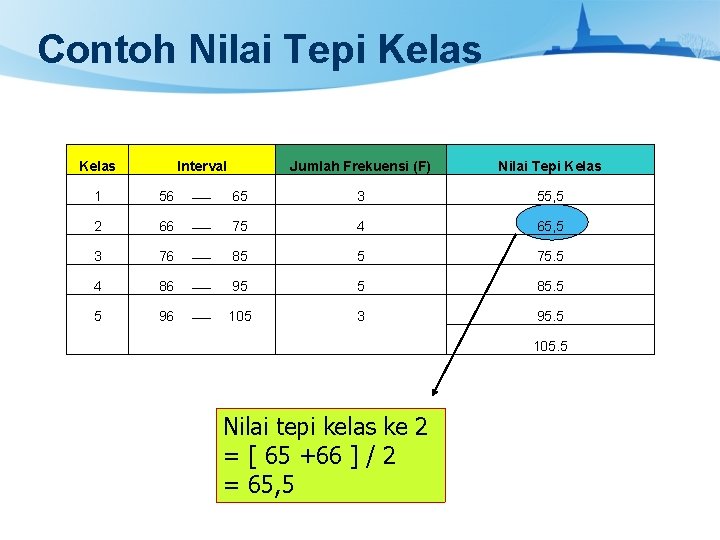 Contoh Nilai Tepi Kelas

| Kelas | Interval | Jumlah Frekuensi (F) | Nilai Tepi Kelas |
|---|---|---|---|
| 1 | 56 — 65 | 3 | 55,5 |
| 2 | 66 — 75 | 4 | 65,5 |
| 3 | 76 — 85 | 5 | 75.5 |
| 4 | 86 — 95 | 5 | 85.5 |
| 5 | 96 — 105 | 3 | 95.5 |
| | | | 105.5 |

Nilai tepi kelas ke 2
= [ 65 +66 ] / 2
= 65,5